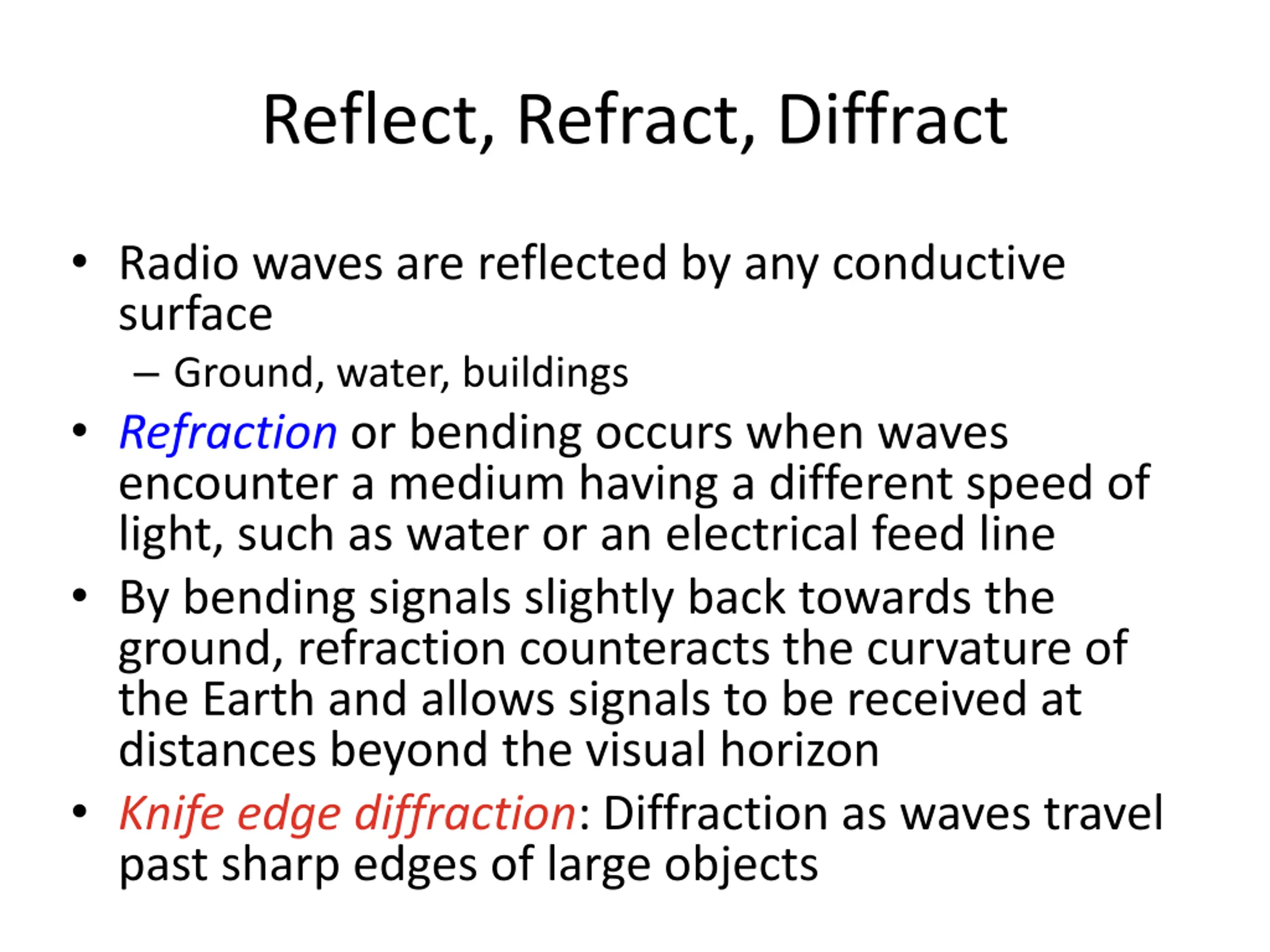 Reflect, Refract, Diffract

• Radio waves are reflected by any conductive surface
– Ground, water, buildings
• Refraction or bending occurs when waves encounter a medium having a different speed of light, such as water or an electrical feed line
• By bending signals slightly back towards the ground, refraction counteracts the curvature of the Earth and allows signals to be received at distances beyond the visual horizon
• Knife edge diffraction: Diffraction as waves travel past sharp edges of large objects